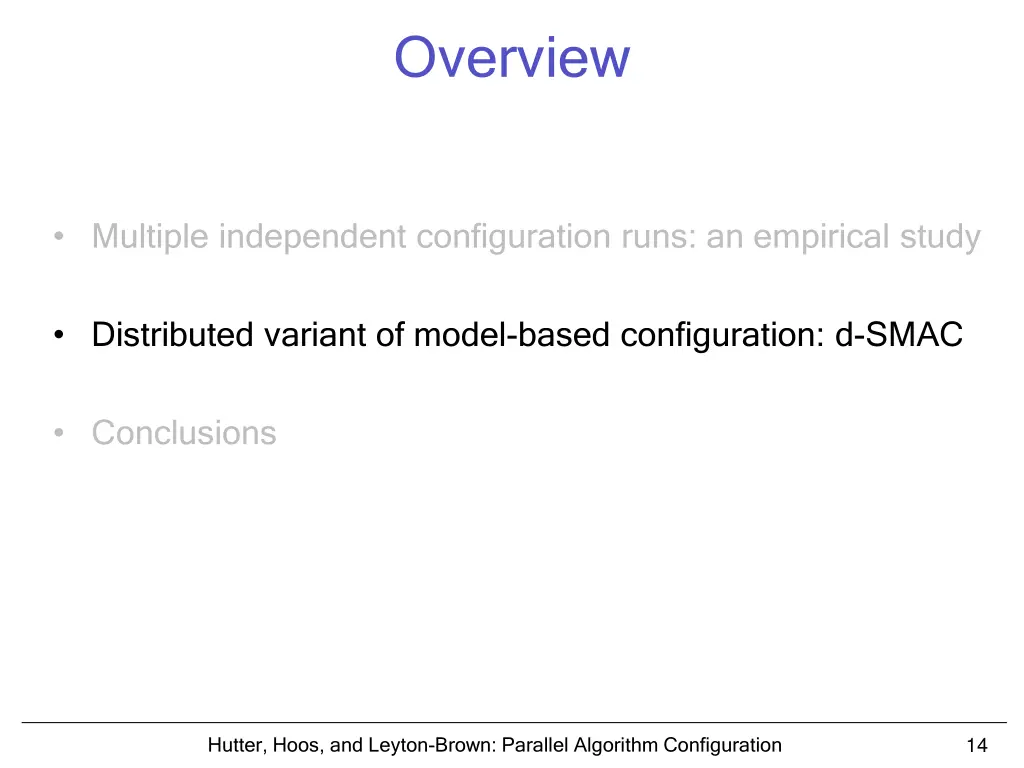 Overview

• Multiple independent configuration runs: an empirical study

• Distributed variant of model-based configuration: d-SMAC

• Conclusions

Hutter, Hoos, and Leyton-Brown: Parallel Algorithm Configuration

14